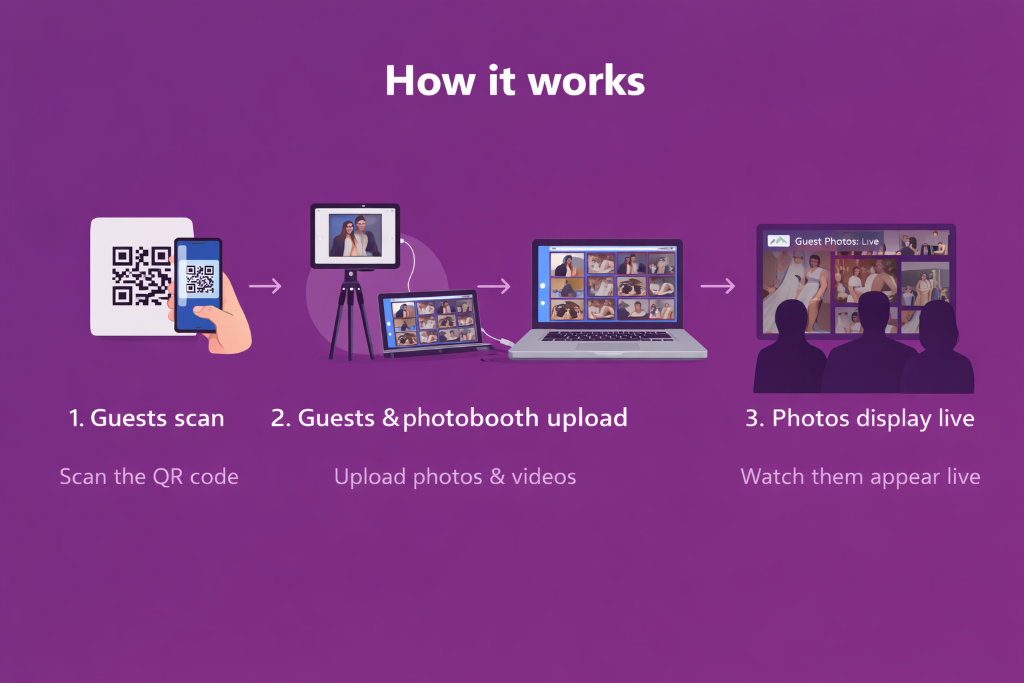 How it works

Guest Photos: Live

1. Guests scan

Scan the QR code

2. Guests &photobooth upload

Upload photos & videos

3. Photos display live

Watch them appear live